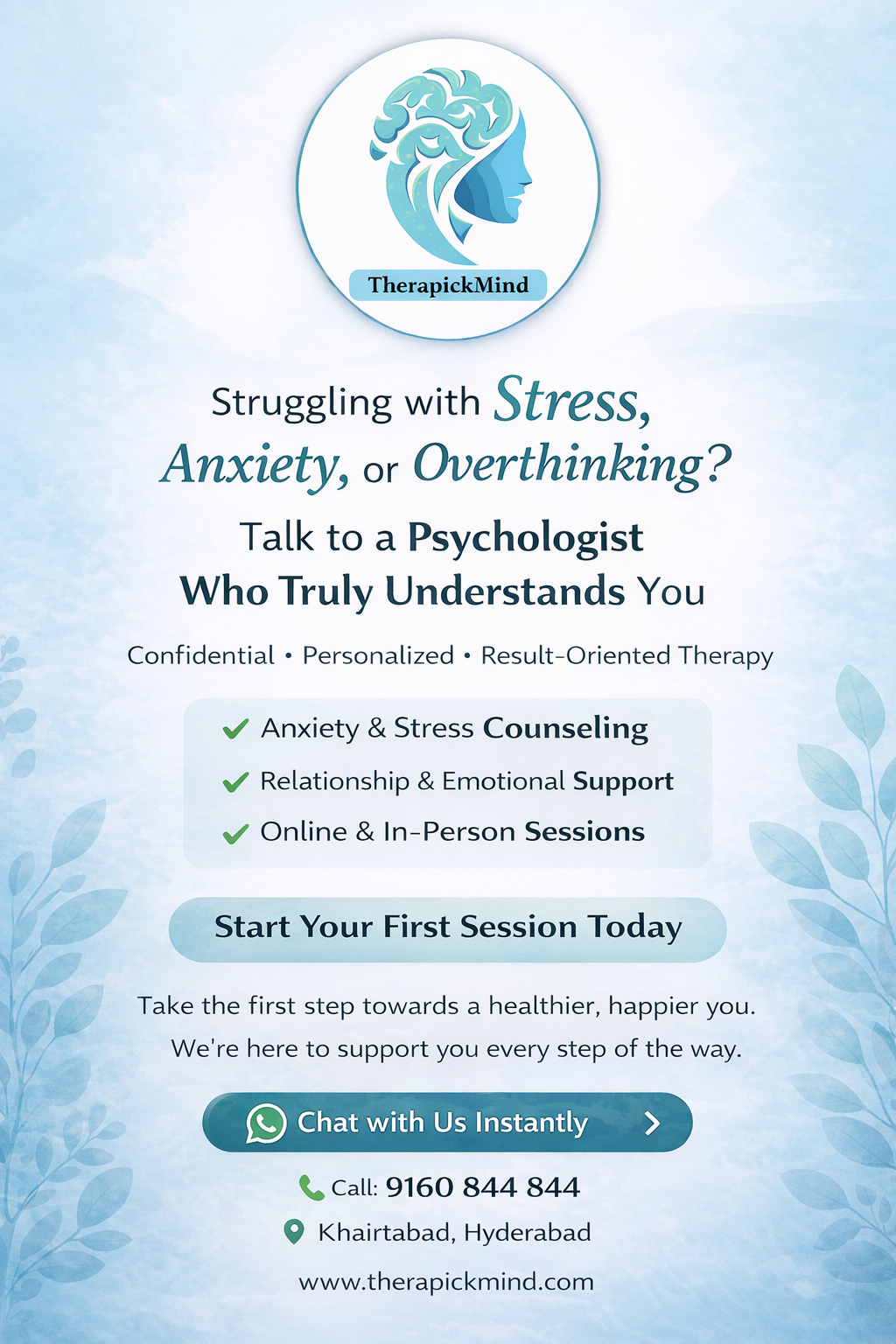 TherapickMind

Struggling with Stress, Anxiety, or Overthinking?

Talk to a Psychologist Who Truly Understands You

Confidential • Personalized • Result-Oriented Therapy

Anxiety & Stress Counseling
Relationship & Emotional Support
Online & In-Person Sessions

Start Your First Session Today

Take the first step towards a healthier, happier you. We're here to support you every step of the way.

Chat with Us Instantly

Call: 9160 844 844

Khairtabad, Hyderabad

www.therapickmind.com